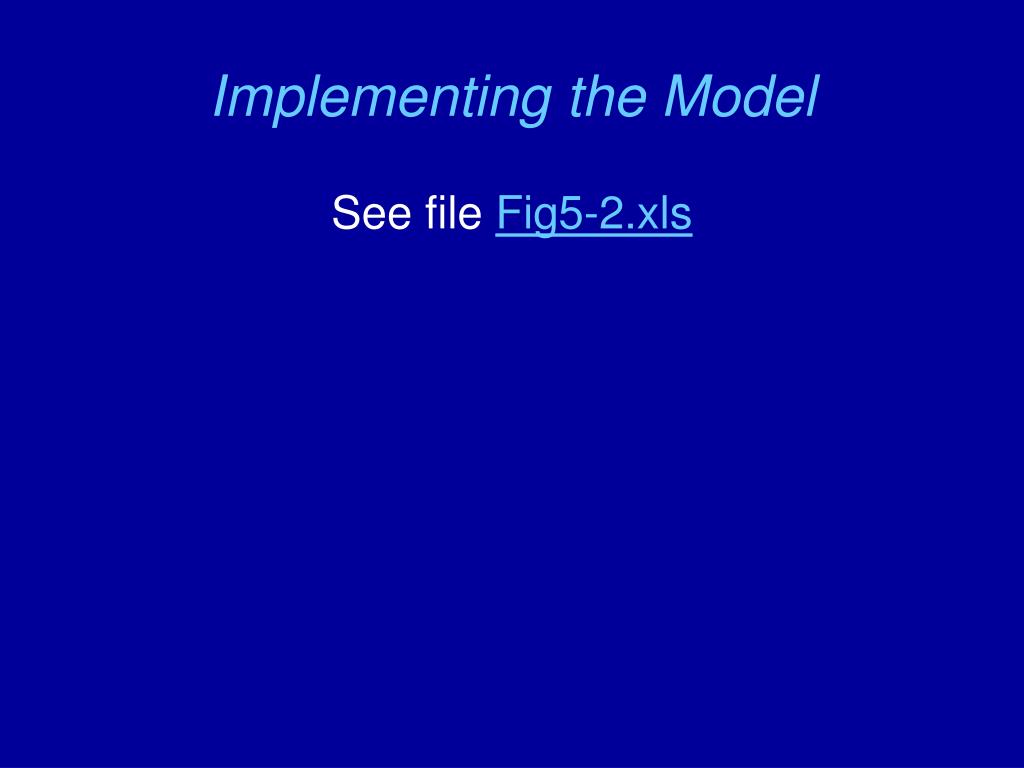 Implementing the Model

See file Fig5-2.xls